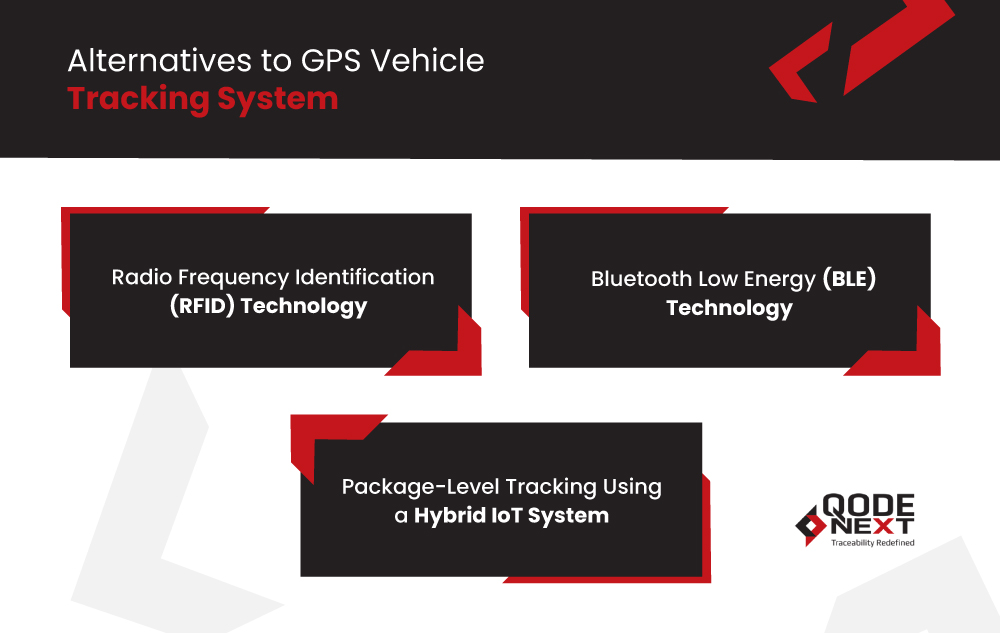 Alternatives to GPS Vehicle
Tracking System

Radio Frequency Identification (RFID) Technology

Bluetooth Low Energy (BLE) Technology

Package-Level Tracking Using a Hybrid IoT System

QODE NEXT
Traceability Redefined